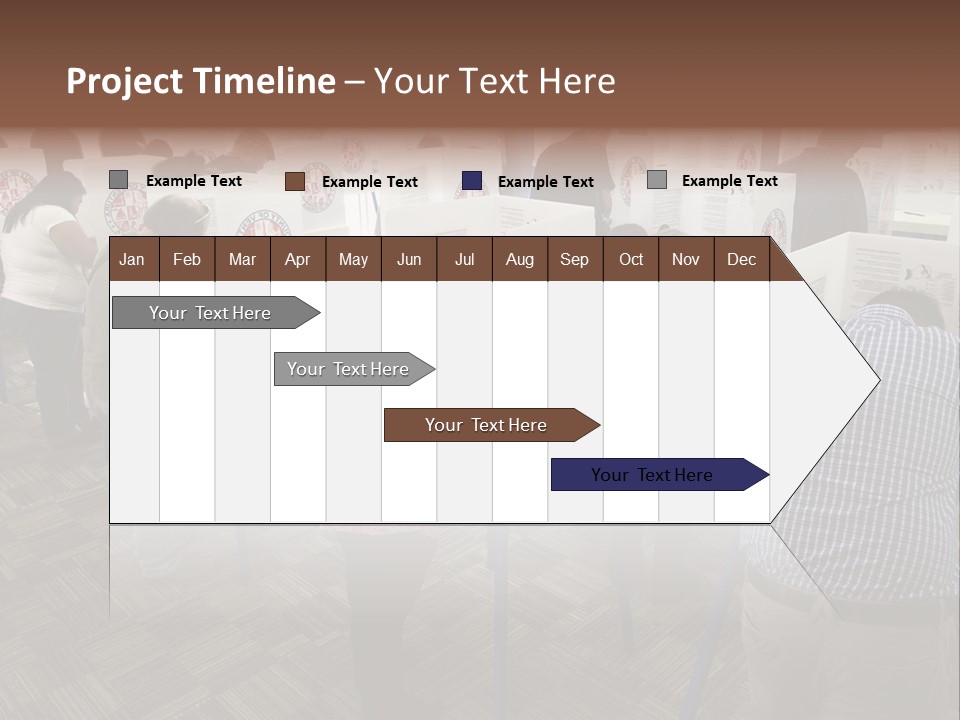 Project Timeline – Your Text Here

Example Text
Example Text
Example Text
Example Text

| Jan | Feb | Mar | Apr | May | Jun | Jul | Aug | Sep | Oct | Nov | Dec |
|---|---|---|---|---|---|---|---|---|---|---|---|

Your Text Here

Your Text Here

Your Text Here

Your Text Here